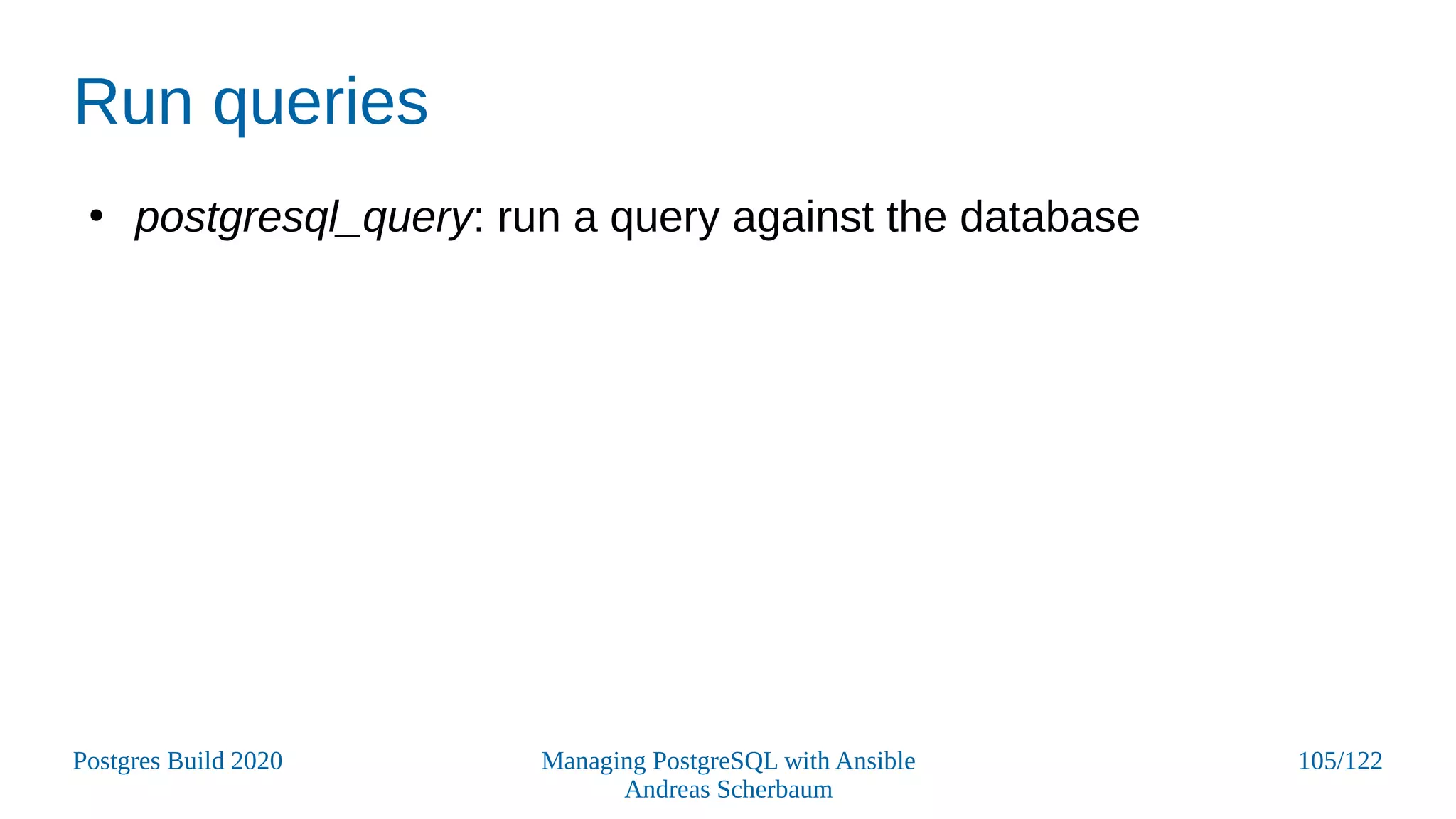 Run queries

• postgresql_query: run a query against the database

Postgres Build 2020

Managing PostgreSQL with Ansible
Andreas Scherbaum

105/122